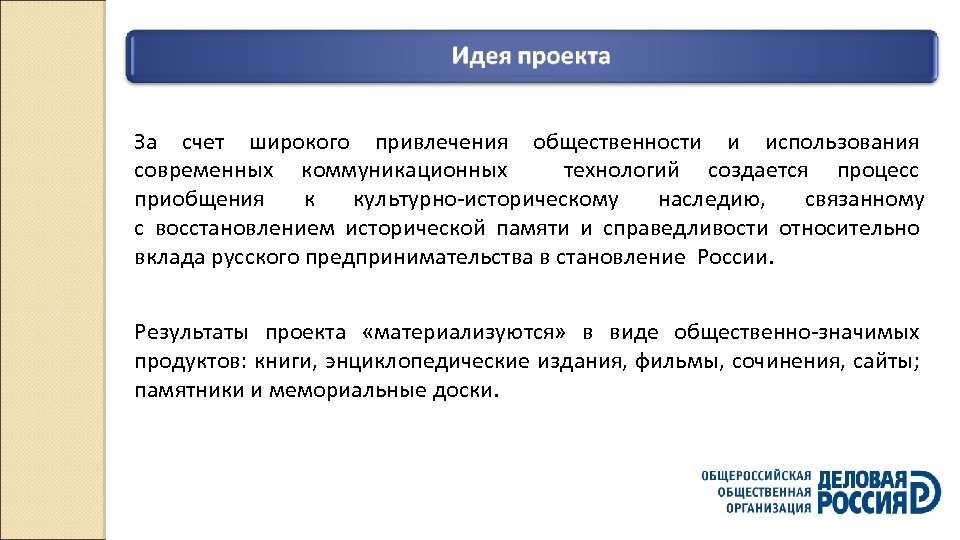 Идея проекта

За счет широкого привлечения общественности и использования современных коммуникационных технологий создается процесс приобщения к культурно-историческому наследию, связанному с восстановлением исторической памяти и справедливости относительно вклада русского предпринимательства в становление России.

Результаты проекта «материализуются» в виде общественно-значимых продуктов: книги, энциклопедические издания, фильмы, сочинения, сайты; памятники и мемориальные доски.

ОБЩЕРОССИЙСКАЯ ОБЩЕСТВЕННАЯ ОРГАНИЗАЦИЯ ДЕЛОВАЯ РОССИЯ